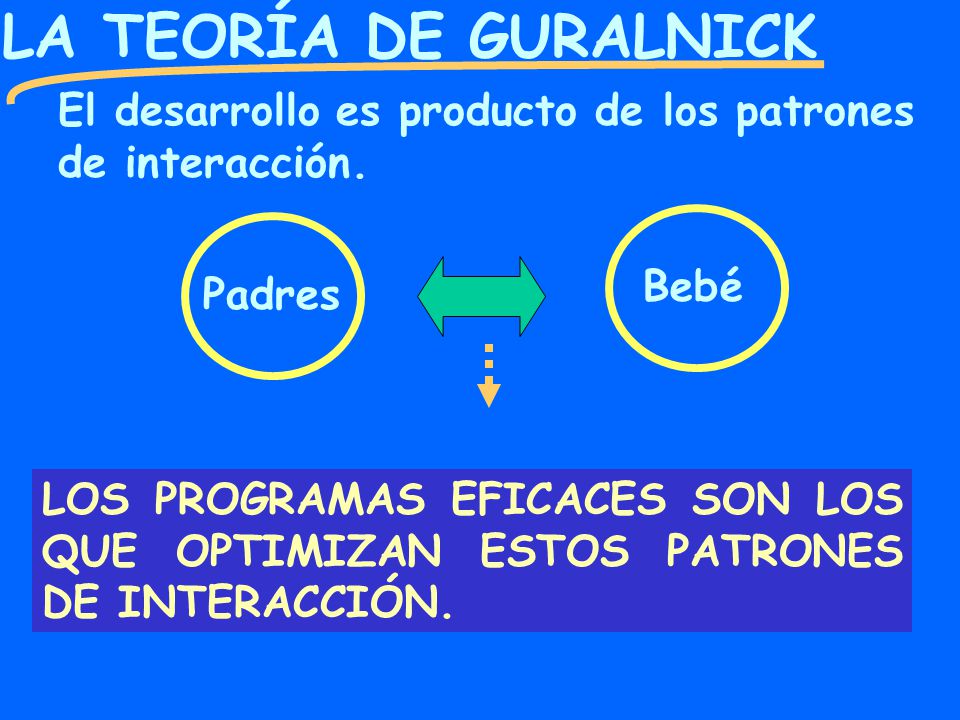 LA TEORÍA DE GURALNICK

El desarrollo es producto de los patrones de interacción.

Padres

Bebé

LOS PROGRAMAS EFICACES SON LOS QUE OPTIMIZAN ESTOS PATRONES DE INTERACCIÓN.